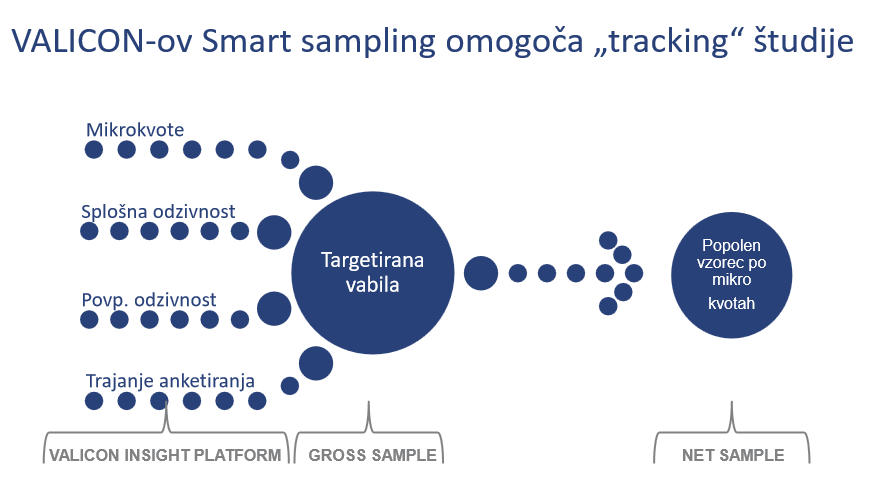 VALICON-ov Smart sampling omogoča „tracking“ študije

Mikrokvote

Splošna odzivnost

Povp. odzivnost

Trajanje anketiranja

Targetirana vabila

Popolen vzorec po mikro kvotah

VALICON INSIGHT PLATFORM

GROSS SAMPLE

NET SAMPLE